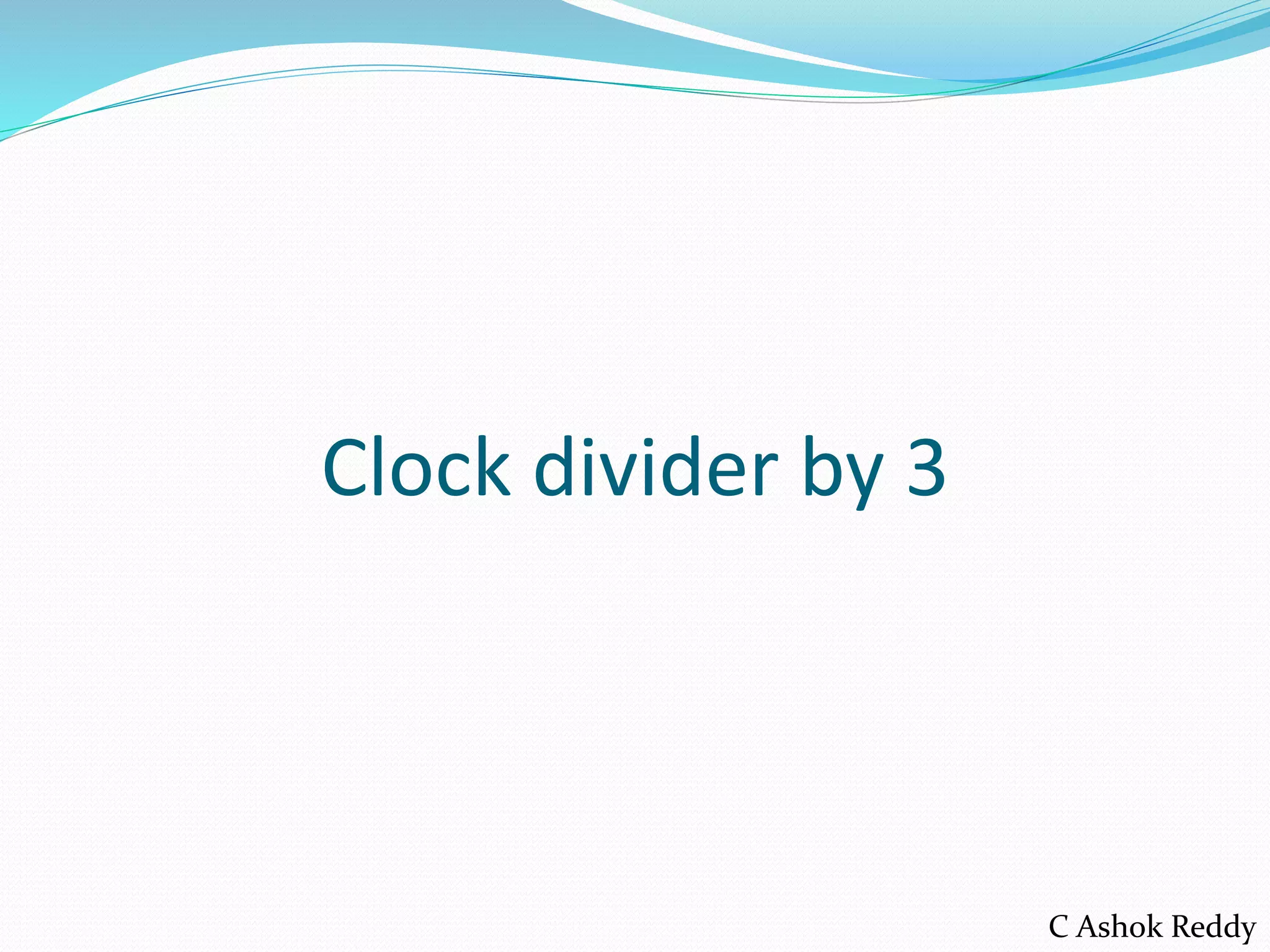 Clock divider by 3

C Ashok Reddy